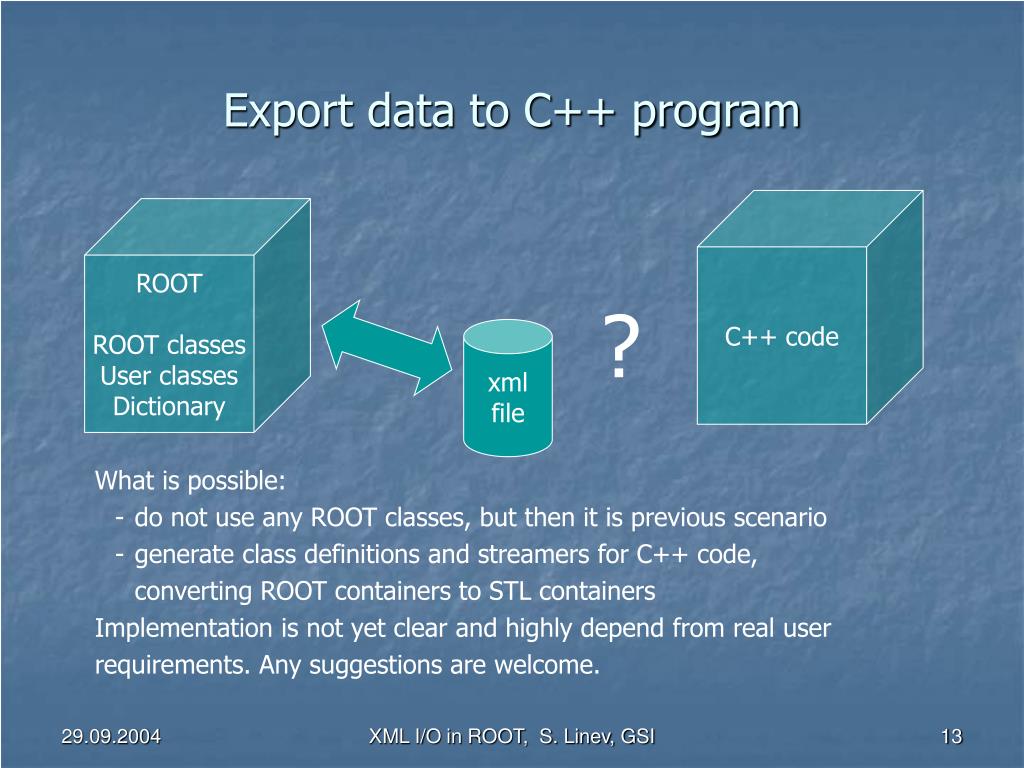 Export data to C++ program

ROOT

ROOT classes
User classes
Dictionary

xml
file

?

C++ code

What is possible:
- do not use any ROOT classes, but then it is previous scenario
- generate class definitions and streamers for C++ code, converting ROOT containers to STL containers
Implementation is not yet clear and highly depend from real user requirements. Any suggestions are welcome.

29.09.2004

XML I/O in ROOT, S. Linev, GSI

13